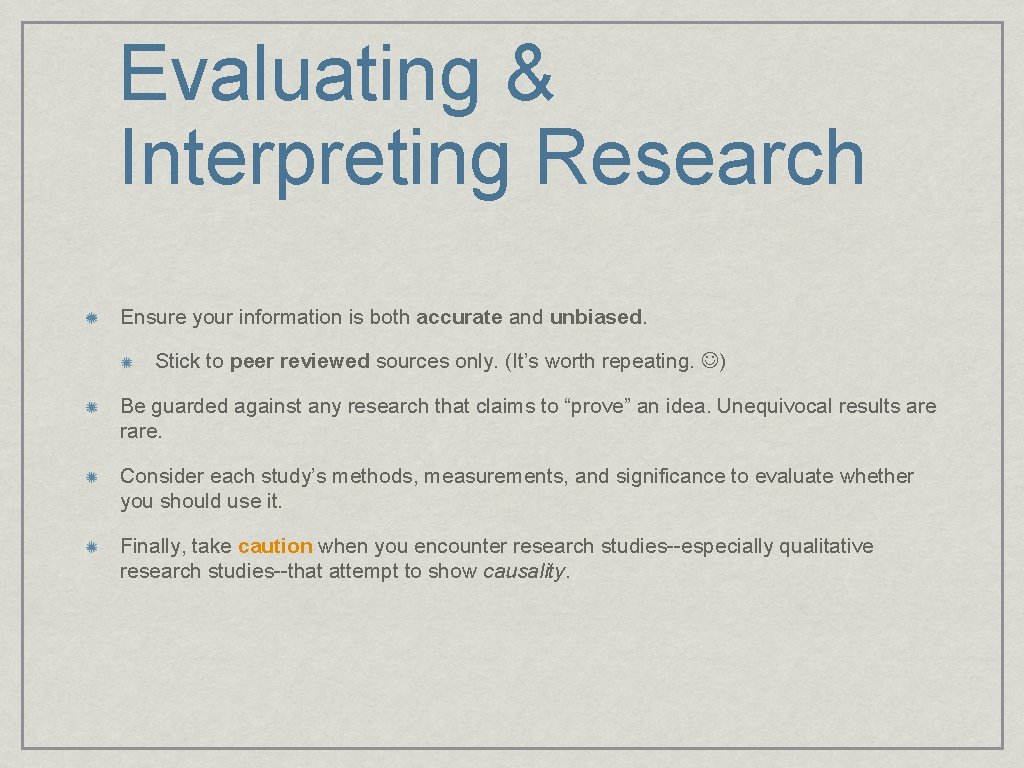 Evaluating & Interpreting Research

Ensure your information is both accurate and unbiased.

Stick to peer reviewed sources only. (It’s worth repeating. ☺)

Be guarded against any research that claims to “prove” an idea. Unequivocal results are rare.

Consider each study’s methods, measurements, and significance to evaluate whether you should use it.

Finally, take caution when you encounter research studies--especially qualitative research studies--that attempt to show causality.